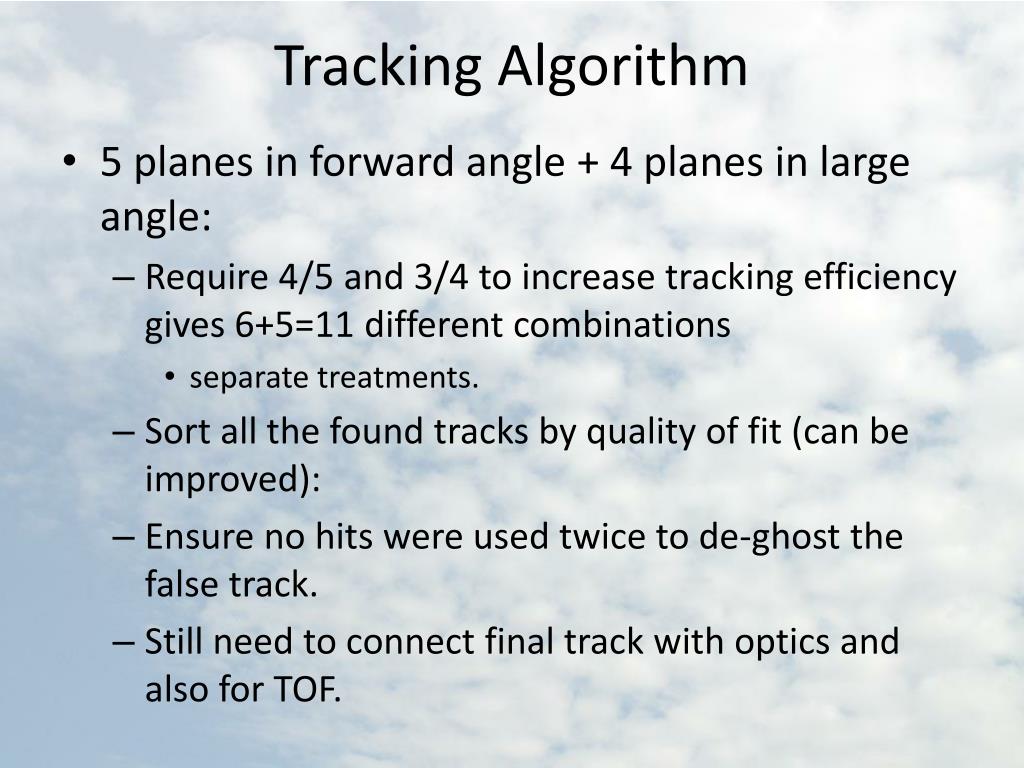 Tracking Algorithm

• 5 planes in forward angle + 4 planes in large angle:
  – Require 4/5 and 3/4 to increase tracking efficiency gives 6+5=11 different combinations
    • separate treatments.
  – Sort all the found tracks by quality of fit (can be improved):
  – Ensure no hits were used twice to de-ghost the false track.
  – Still need to connect final track with optics and also for TOF.